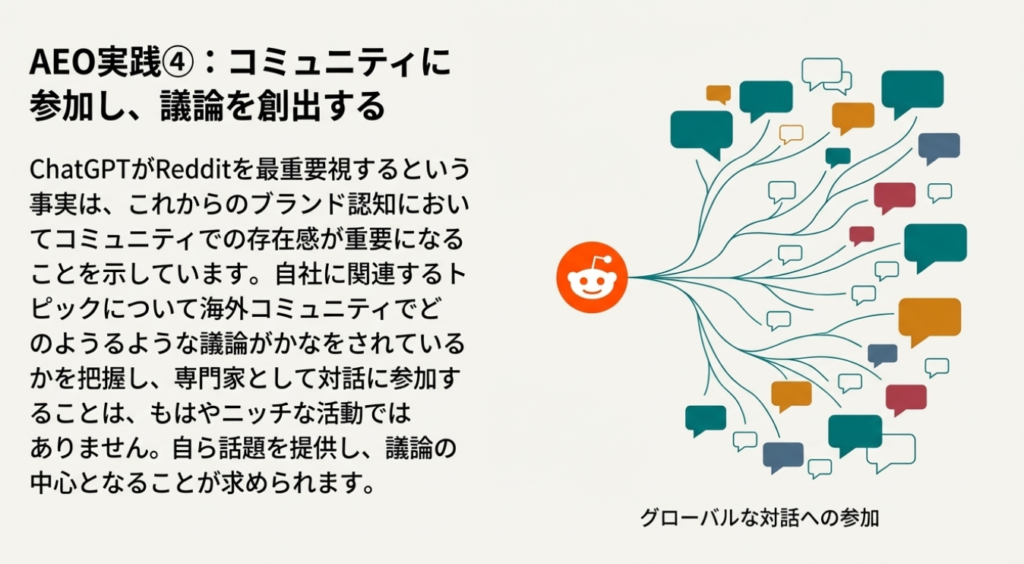 AEO実践④：コミュニティに参加し、議論を創出する

ChatGPTがRedditを最重要視するという事実は、これからのブランド認知においてコミュニティでの存在感が重要になることを示しています。自社に関連するトピックについて海外コミュニティでどのようるような議論がかなをされているかを把握し、専門家として対話に参加することは、もはやニッチな活動ではありません。自ら話題を提供し、議論の中心となることが求められます。

グローバルな対話への参加